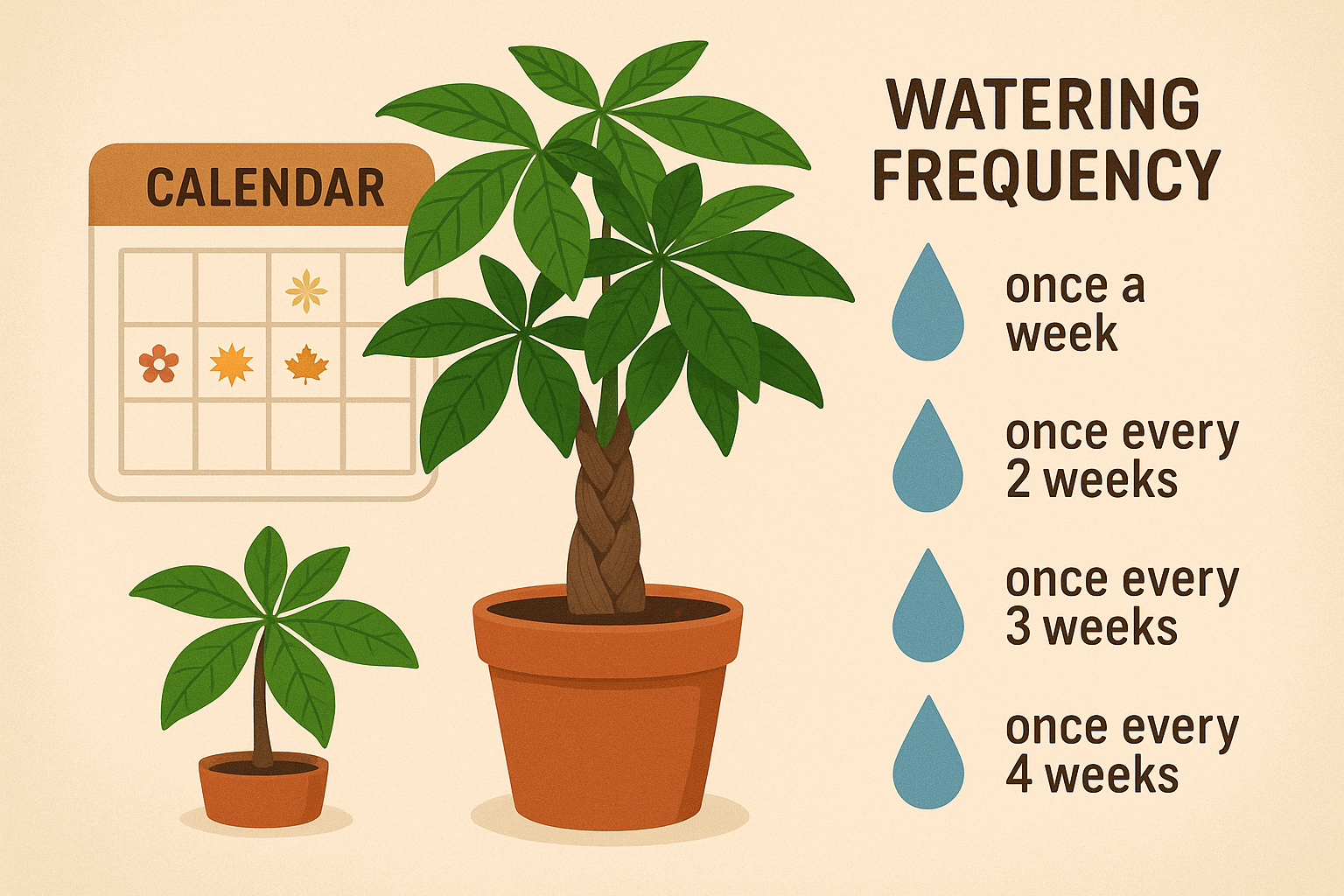 CALENDAR

WATERING FREQUENCY

once a week

once every 2 weeks

once every 3 weeks

once every 4 weeks